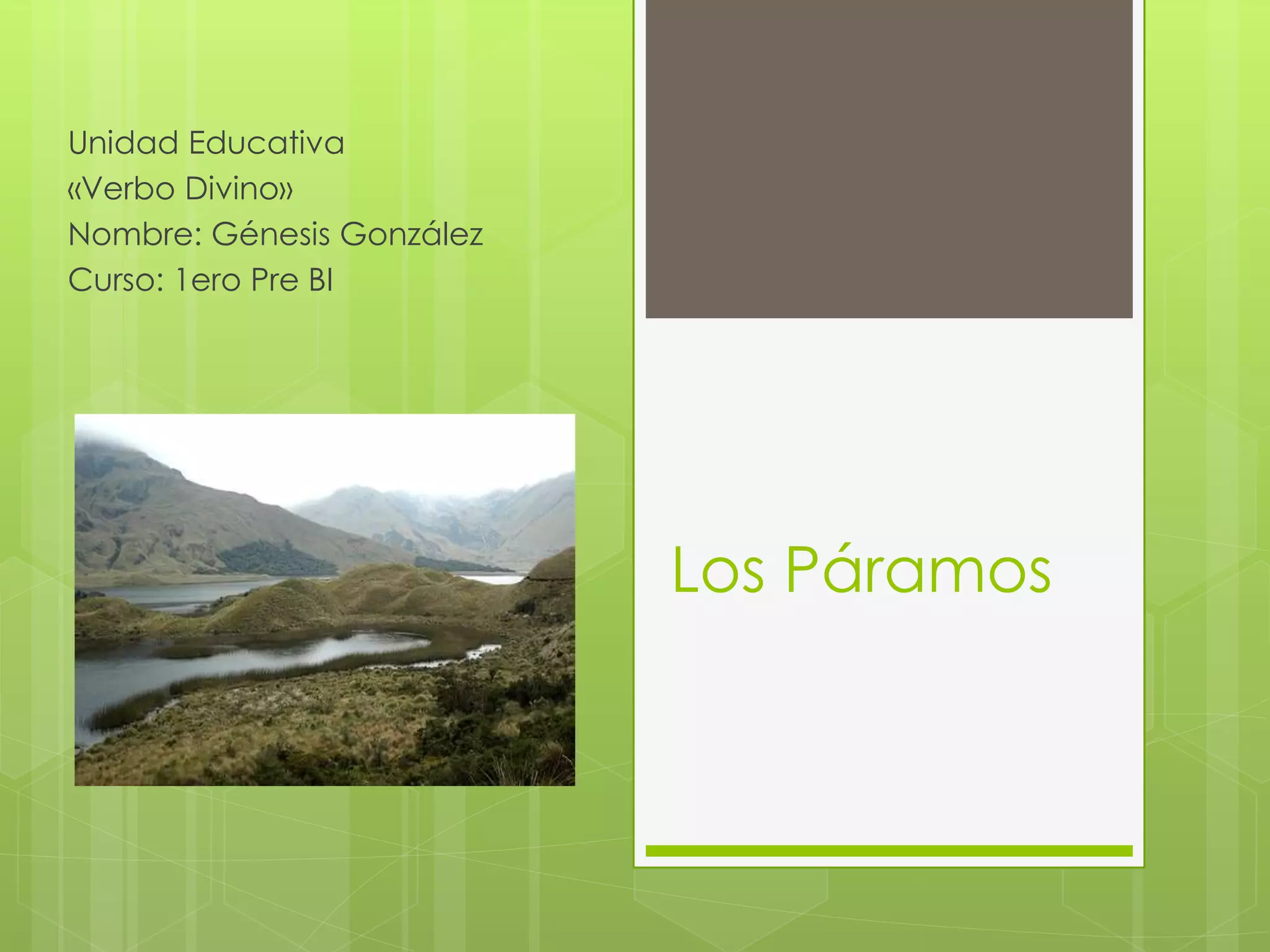 Unidad Educativa
«Verbo Divino»
Nombre: Génesis González
Curso: 1ero Pre BI

Los Páramos